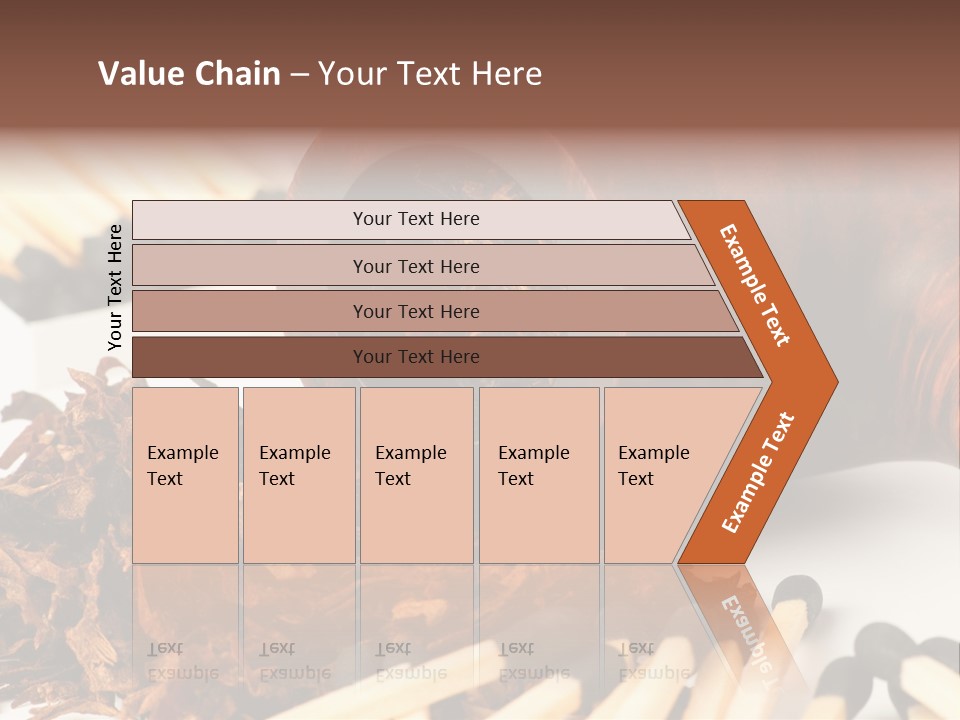 Value Chain – Your Text Here

Your Text Here

Your Text Here

Your Text Here

Your Text Here

Your Text Here

Example Text

Example Text

Example Text

Example Text

Example Text

Example Text

Example Text